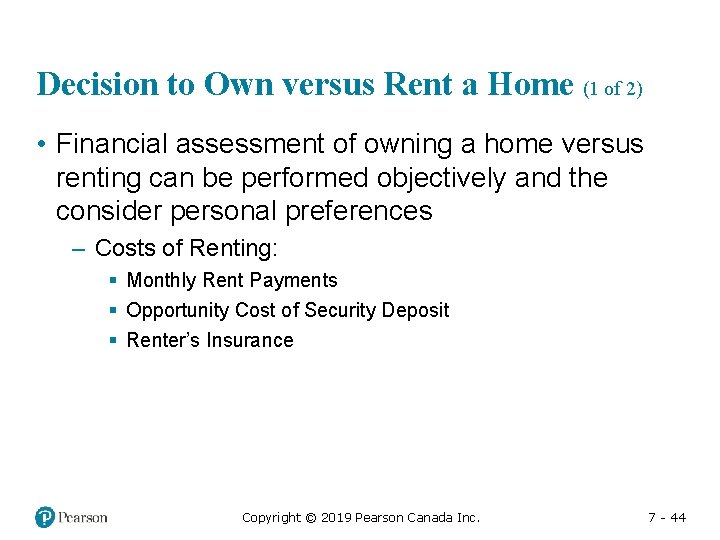 Decision to Own versus Rent a Home (1 of 2)

• Financial assessment of owning a home versus renting can be performed objectively and the consider personal preferences

– Costs of Renting:

▪ Monthly Rent Payments

▪ Opportunity Cost of Security Deposit

▪ Renter's Insurance

Pearson

Copyright © 2019 Pearson Canada Inc.

7 - 44